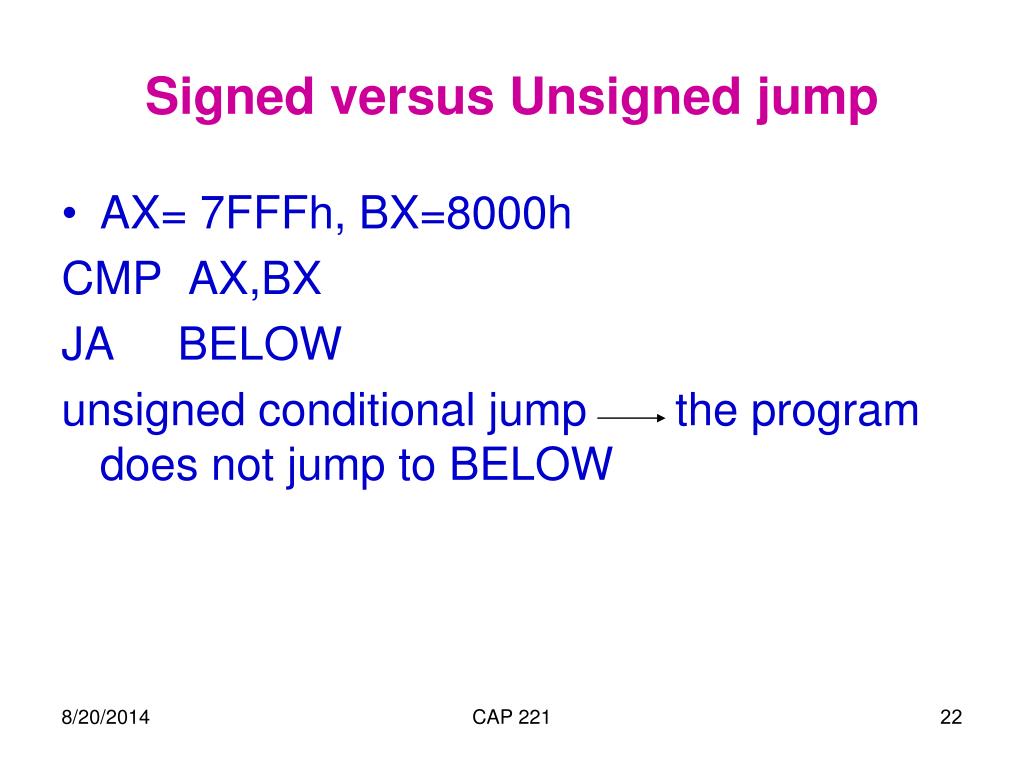 Signed versus Unsigned jump

• AX= 7FFFh, BX=8000h

CMP AX,BX

JA BELOW

unsigned conditional jump $\longrightarrow$ the program does not jump to BELOW

8/20/2014

CAP 221

22